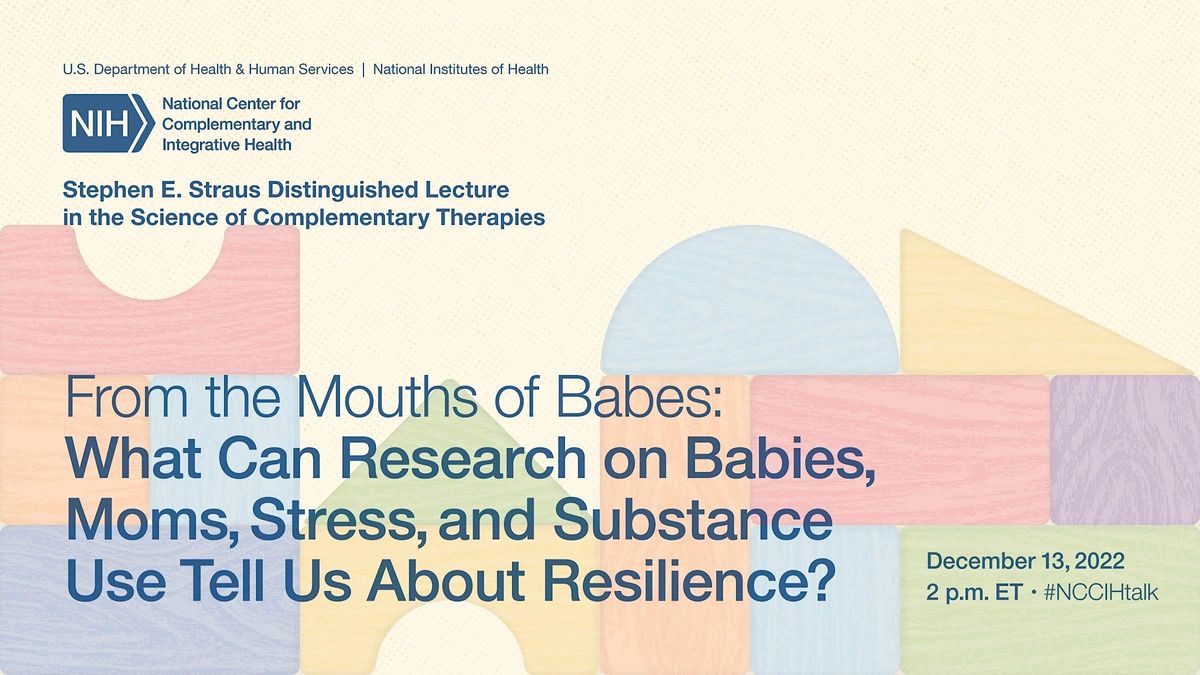 U.S. Department of Health & Human Services | National Institutes of Health

NIH National Center for Complementary and Integrative Health

Stephen E. Straus Distinguished Lecture in the Science of Complementary Therapies

From the Mouths of Babes:
What Can Research on Babies, Moms, Stress, and Substance Use Tell Us About Resilience?

December 13, 2022
2 p.m. ET • #NCCIHtalk